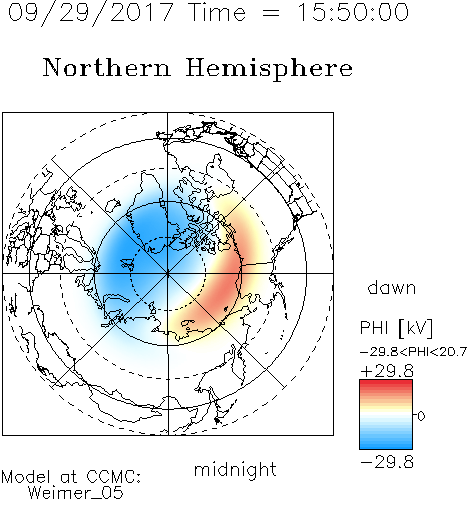 09/29/2017 Time = 15:50:00

Northern Hemisphere

dawn

PHI [kV]

−29.8<PHI<20.7

+29.8

0

−29.8

midnight

Model at CCMC:
Weimer_05